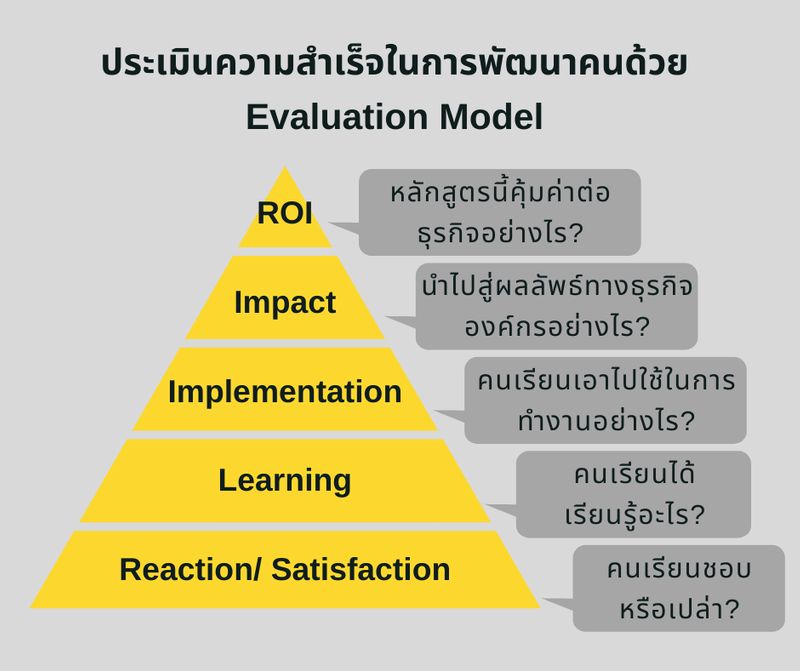 ประเมินความสำเร็จในการพัฒนาคนด้วย Evaluation Model

ROI
หลักสูตรนี้คุ้มค่าต่อธุรกิจอย่างไร?

Impact
นำไปสู่ผลลัพธ์ทางธุรกิจองค์กรอย่างไร?

Implementation
คนเรียนเอาไปใช้ในการทำงานอย่างไร?

Learning
คนเรียนได้เรียนรู้อะไร?

Reaction/ Satisfaction
คนเรียนชอบหรือเปล่า?